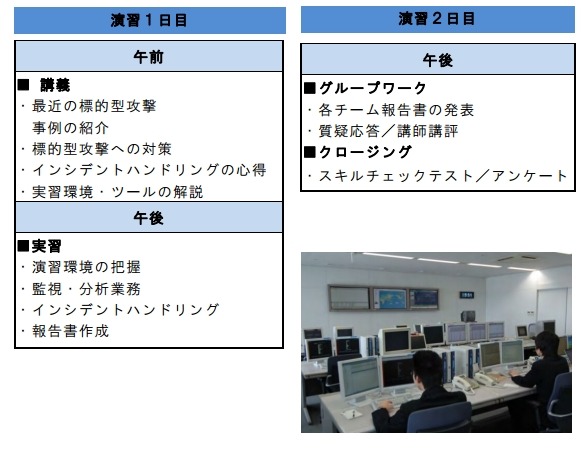 演習１日目

午前

■ 講義
・最近の標的型攻撃
事例の紹介
・標的型攻撃への対策
・インシデントハンドリングの心得
・実習環境・ツールの解説

午後

■実習
・演習環境の把握
・監視・分析業務
・インシデントハンドリング
・報告書作成

演習２日目

午後

■グループワーク
・各チーム報告書の発表
・質疑応答／講師講評
■クロージング
・スキルチェックテスト／アンケート